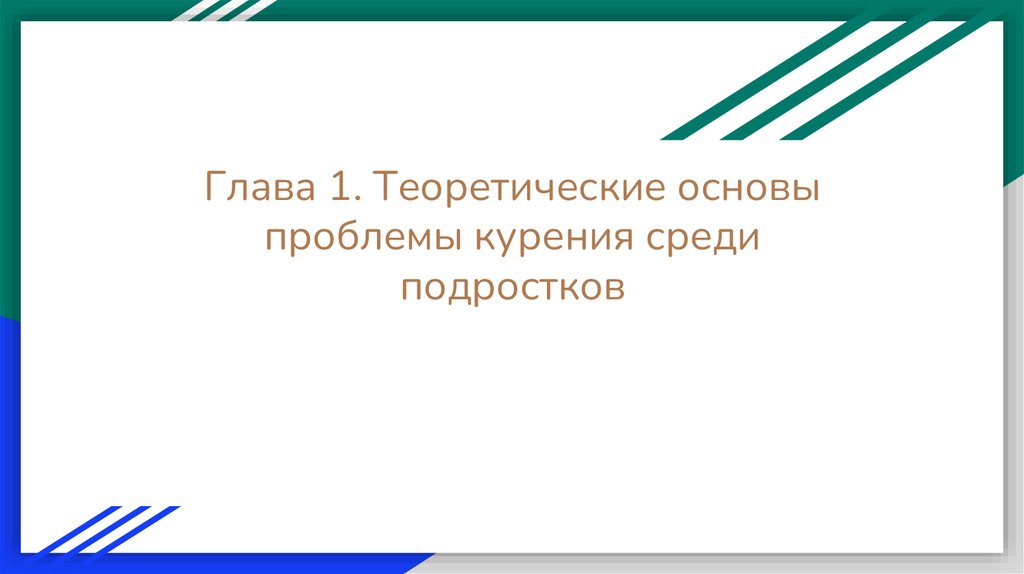 Глава 1. Теоретические основы проблемы курения среди подростков